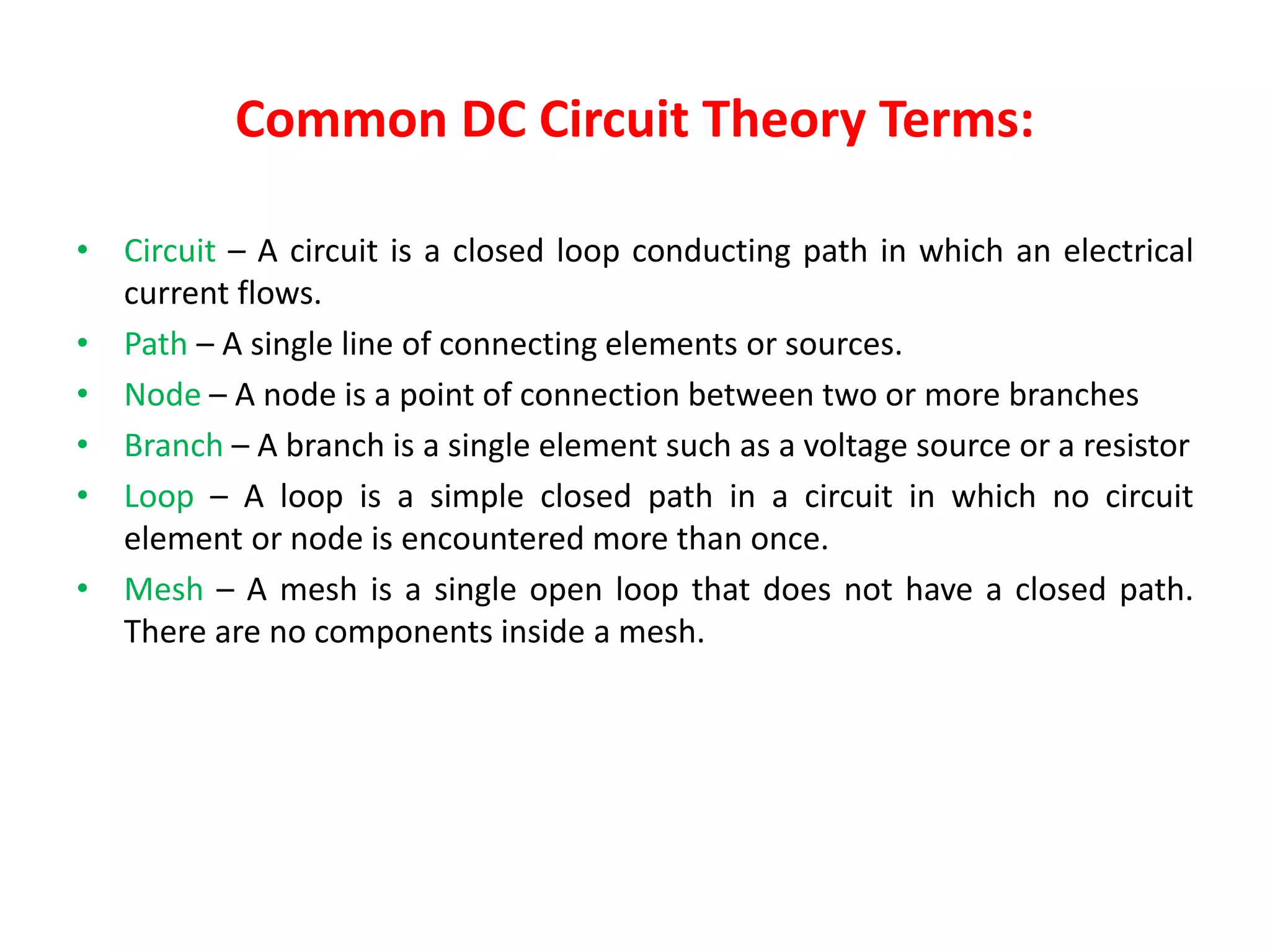 Common DC Circuit Theory Terms:

• Circuit – A circuit is a closed loop conducting path in which an electrical current flows.
• Path – A single line of connecting elements or sources.
• Node – A node is a point of connection between two or more branches
• Branch – A branch is a single element such as a voltage source or a resistor
• Loop – A loop is a simple closed path in a circuit in which no circuit element or node is encountered more than once.
• Mesh – A mesh is a single open loop that does not have a closed path. There are no components inside a mesh.